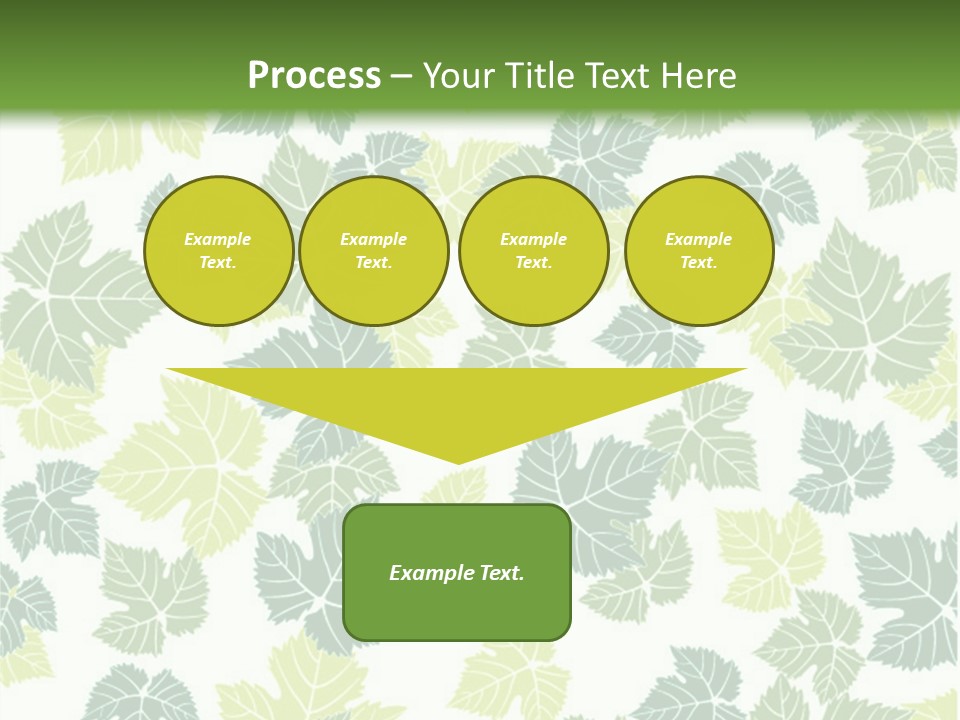 Process – Your Title Text Here

Example Text.

Example Text.

Example Text.

Example Text.

Example Text.